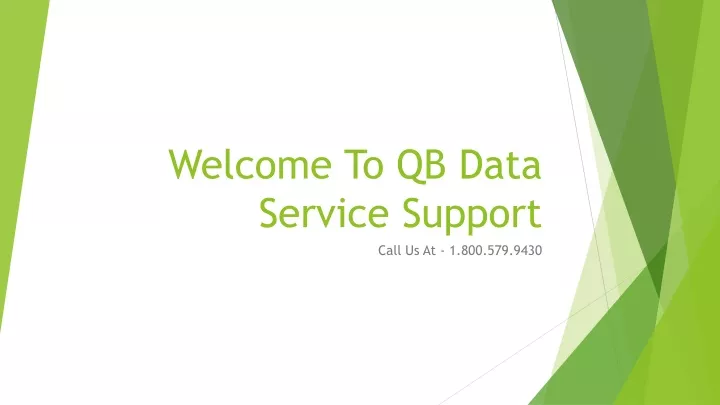 Welcome To QB Data Service Support

Call Us At - 1.800.579.9430